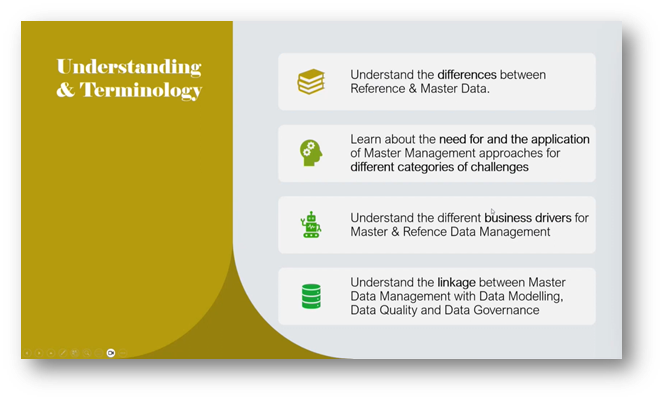 Understanding & Terminology

Understand the differences between Reference & Master Data.

Learn about the need for and the application of Master Management approaches for different categories of challenges

Understand the different business drivers for Master & Refence Data Management

Understand the linkage between Master Data Management with Data Modelling, Data Quality and Data Governance